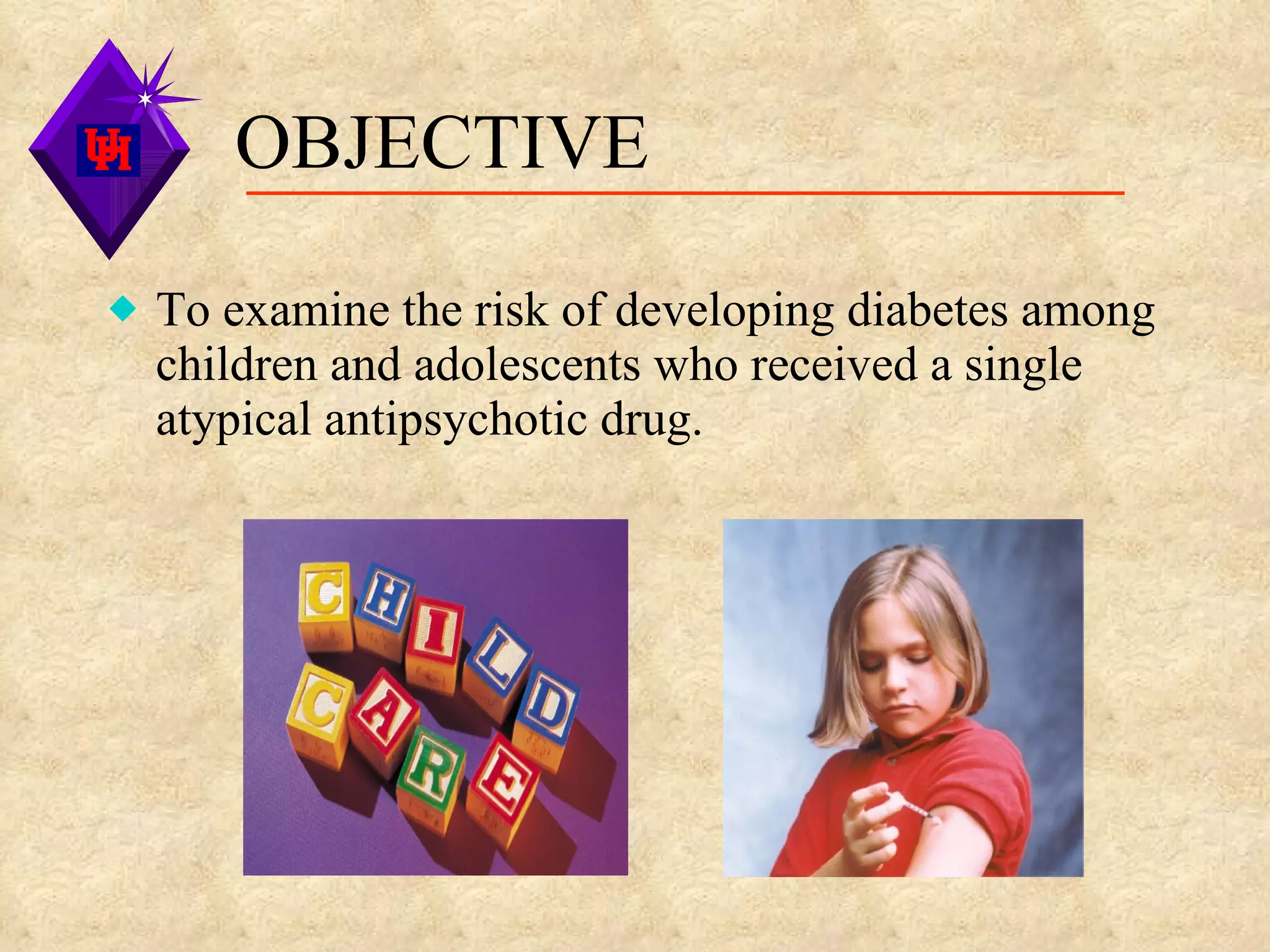 UH

OBJECTIVE

To examine the risk of developing diabetes among children and adolescents who received a single atypical antipsychotic drug.

CHILD
CARE